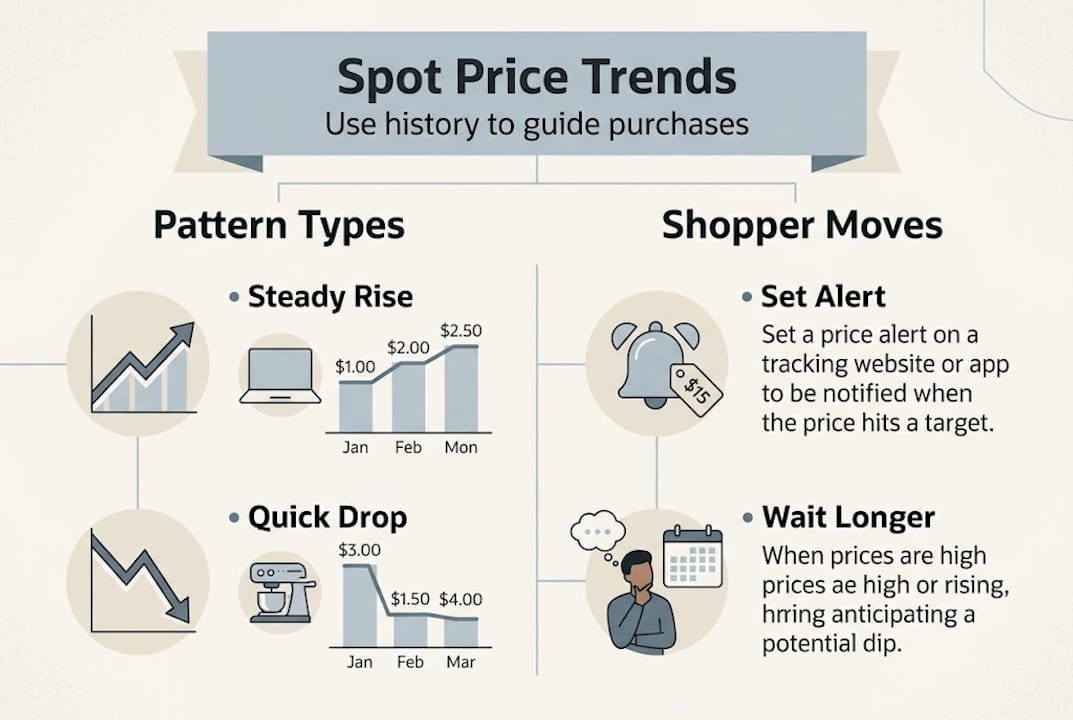 Spot Price Trends
Use history to guide purchases

Pattern Types

• Steady Rise

$1.00 $2.00 $2.50
Jan Feb Mon

• Quick Drop

$3.00 $1.50 $4.00
Jan Feb Mar

Shopper Moves

• Set Alert

Set a price alert on a tracking website or app to be notified when the price hits a target.

$15

• Wait Longer

When prices are high prices ae high or rising, hrring anticipating a potential dip.